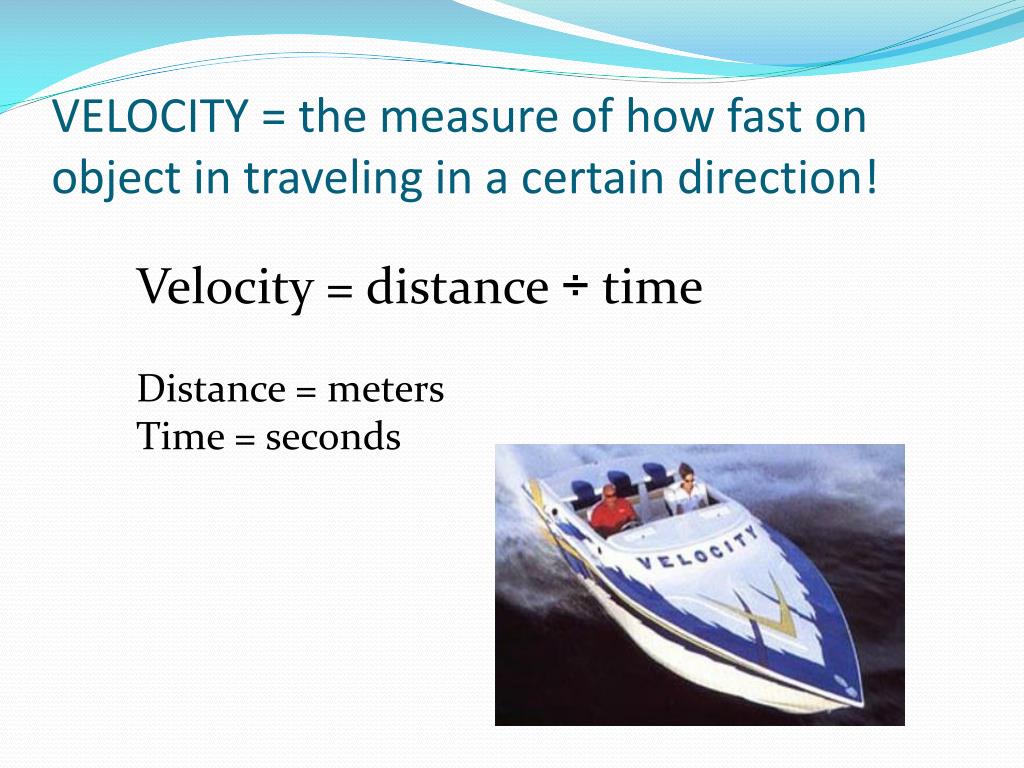 VELOCITY = the measure of how fast on object in traveling in a certain direction!

Velocity = distance ÷ time

Distance = meters
Time = seconds

VELOCITY